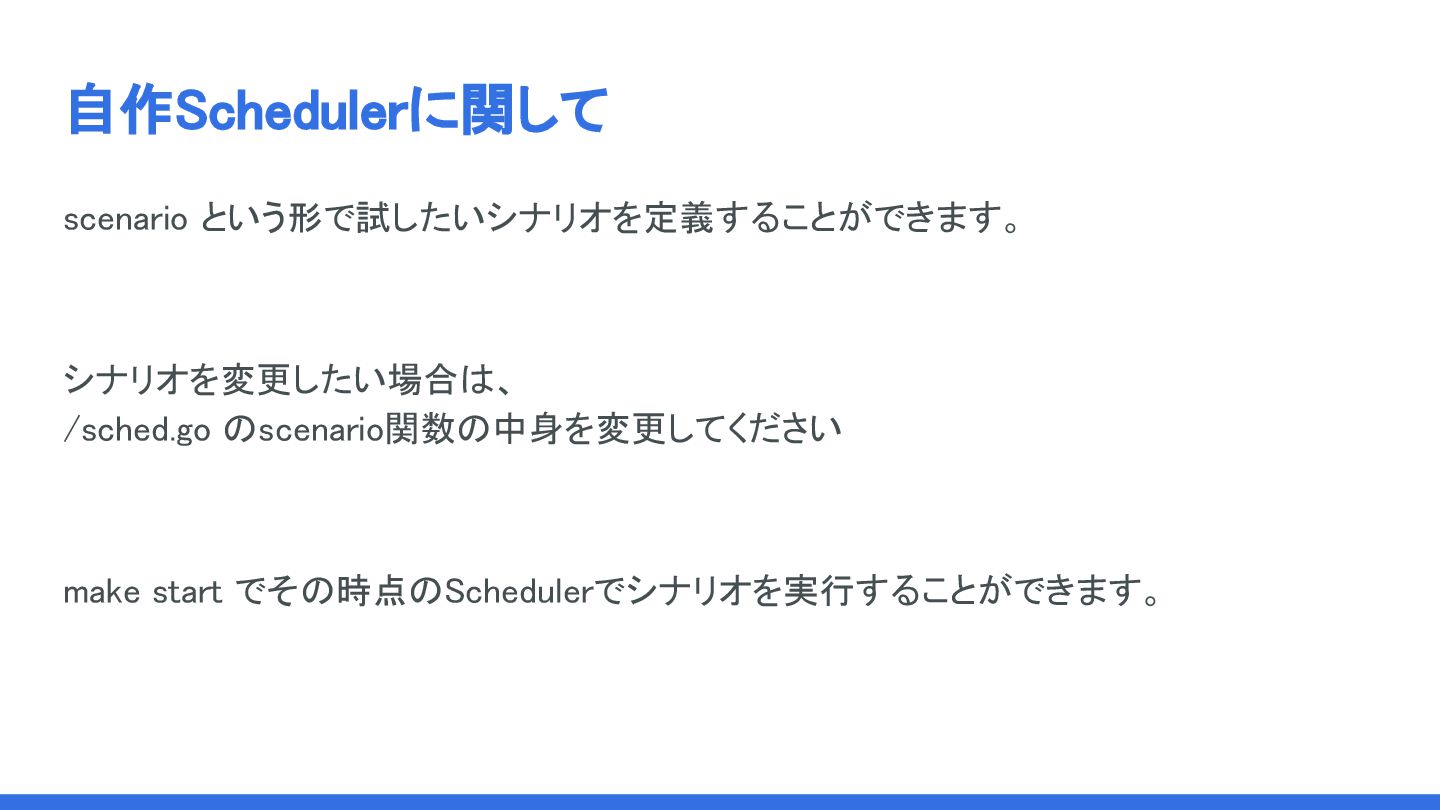 自作Schedulerに関して

scenario という形で試したいシナリオを定義することができます。

シナリオを変更したい場合は、
/sched.go のscenario関数の中身を変更してください

make start でその時点のSchedulerでシナリオを実行することができます。